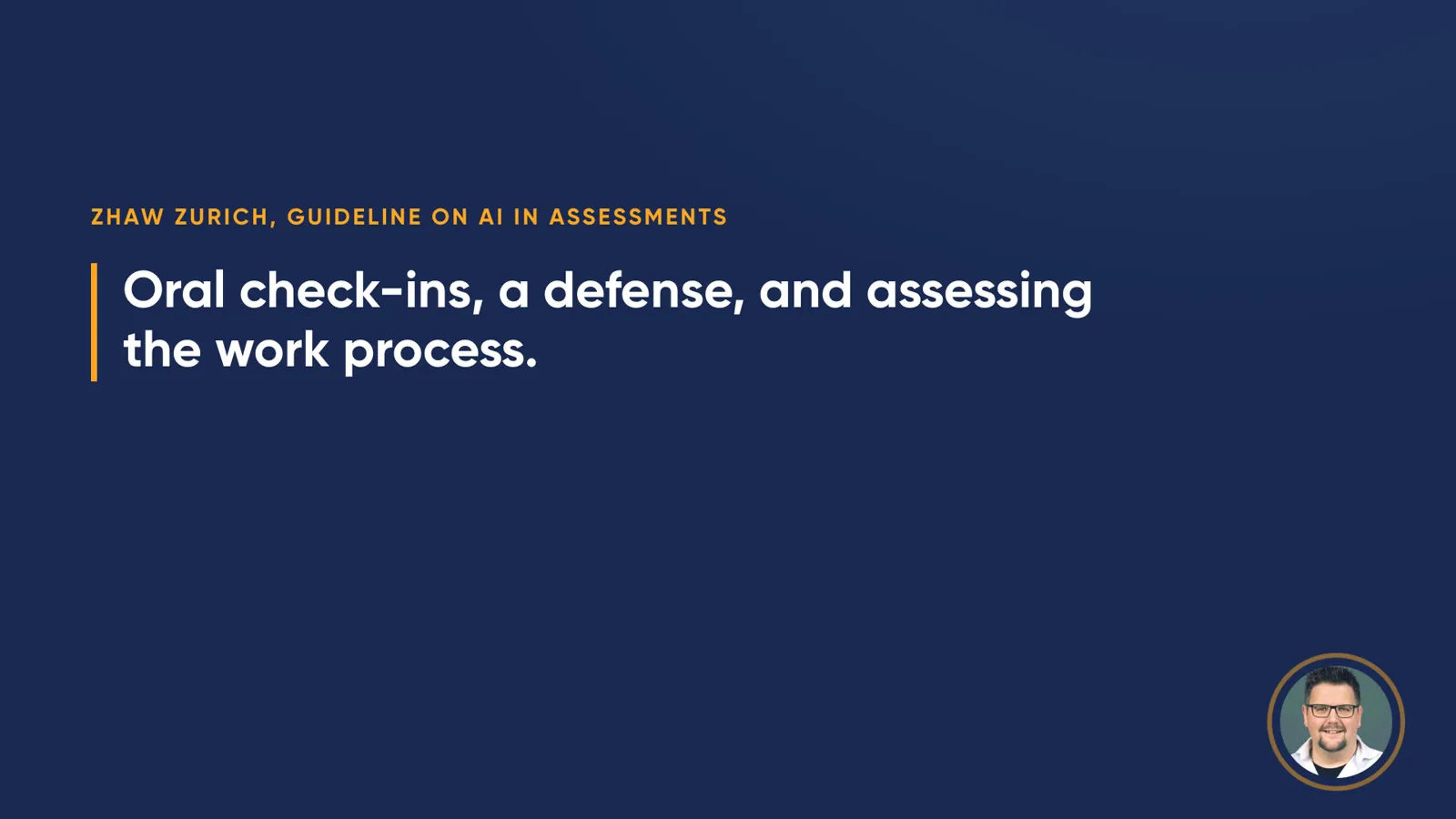 ZHAW ZURICH, GUIDELINE ON AI IN ASSESSMENTS

Oral check-ins, a defense, and assessing the work process.